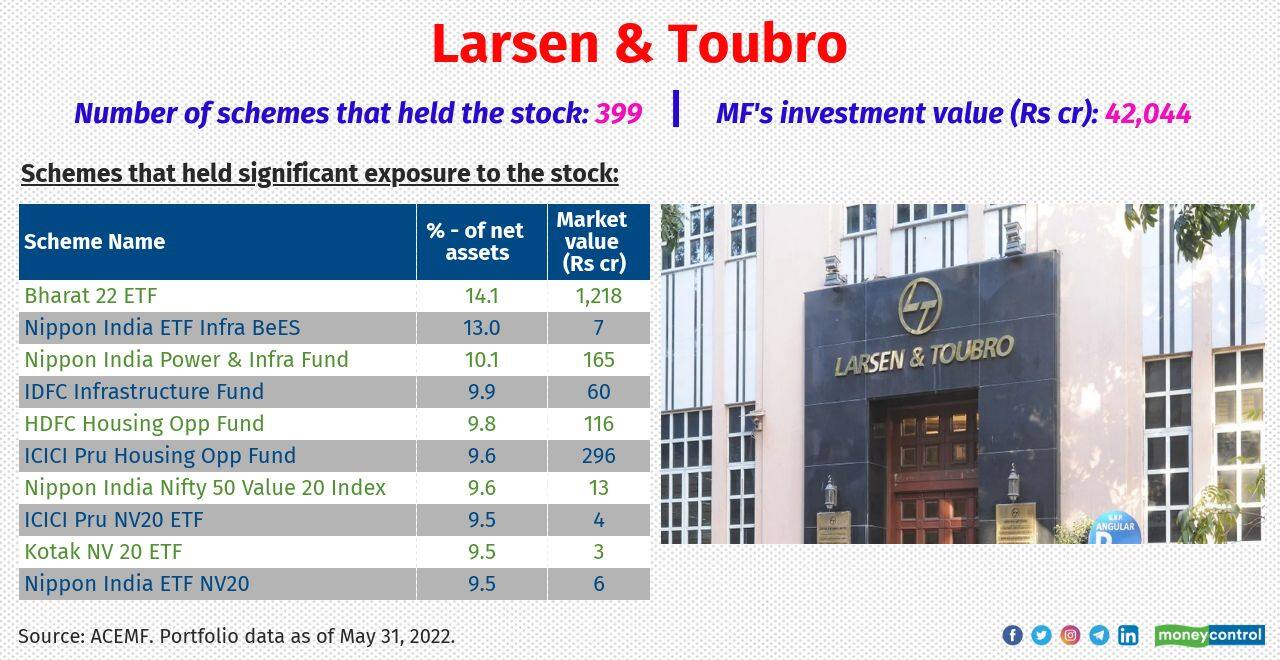 Larsen & Toubro

Number of schemes that held the stock: 399 | MF's investment value (Rs cr): 42,044

Schemes that held significant exposure to the stock:

| Scheme Name | % - of net assets | Market value (Rs cr) |
|---|---|---|
| Bharat 22 ETF | 14.1 | 1,218 |
| Nippon India ETF Infra BeES | 13.0 | 7 |
| Nippon India Power & Infra Fund | 10.1 | 165 |
| IDFC Infrastructure Fund | 9.9 | 60 |
| HDFC Housing Opp Fund | 9.8 | 116 |
| ICICI Pru Housing Opp Fund | 9.6 | 296 |
| Nippon India Nifty 50 Value 20 Index | 9.6 | 13 |
| ICICI Pru NV20 ETF | 9.5 | 4 |
| Kotak NV 20 ETF | 9.5 | 3 |
| Nippon India ETF NV20 | 9.5 | 6 |

LARSEN & TOUBRO

ANGULAR

Source: ACEMF. Portfolio data as of May 31, 2022.

moneycontrol